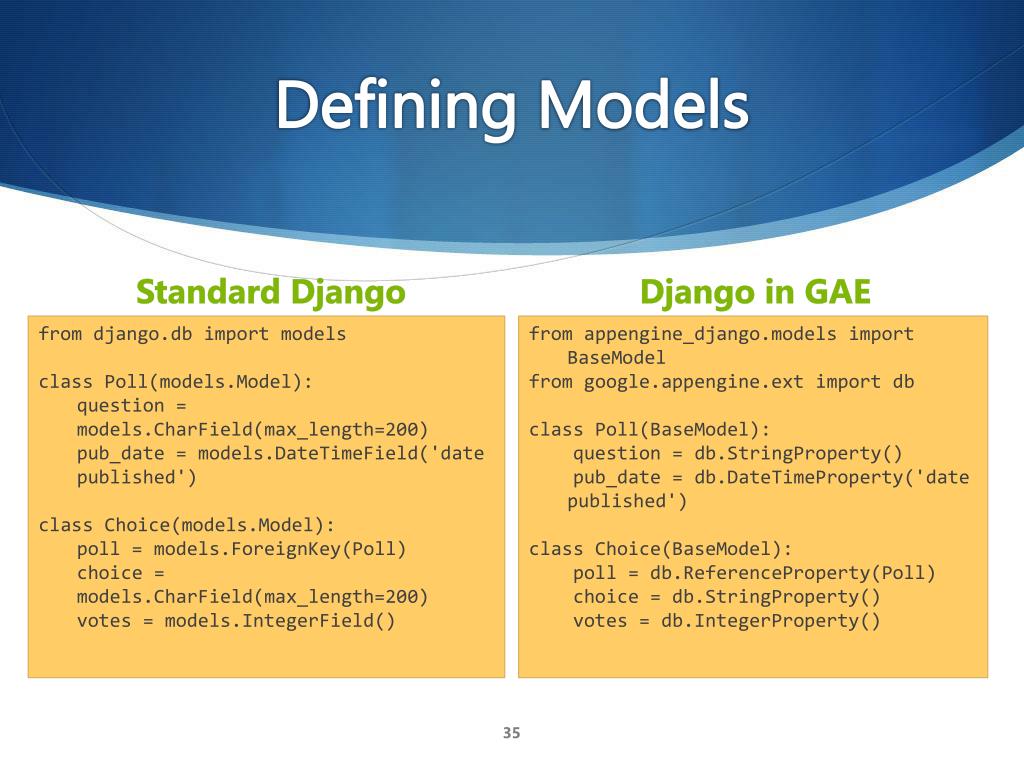 Defining Models

Standard Django

from django.db import models

class Poll(models.Model):
    question = models.CharField(max_length=200)
    pub_date = models.DateTimeField('date published')

class Choice(models.Model):
    poll = models.ForeignKey(Poll)
    choice = models.CharField(max_length=200)
    votes = models.IntegerField()

Django in GAE

from appengine_django.models import BaseModel
from google.appengine.ext import db

class Poll(BaseModel):
    question = db.StringProperty()
    pub_date = db.DateTimeProperty('date published')

class Choice(BaseModel):
    poll = db.ReferenceProperty(Poll)
    choice = db.StringProperty()
    votes = db.IntegerProperty()

35